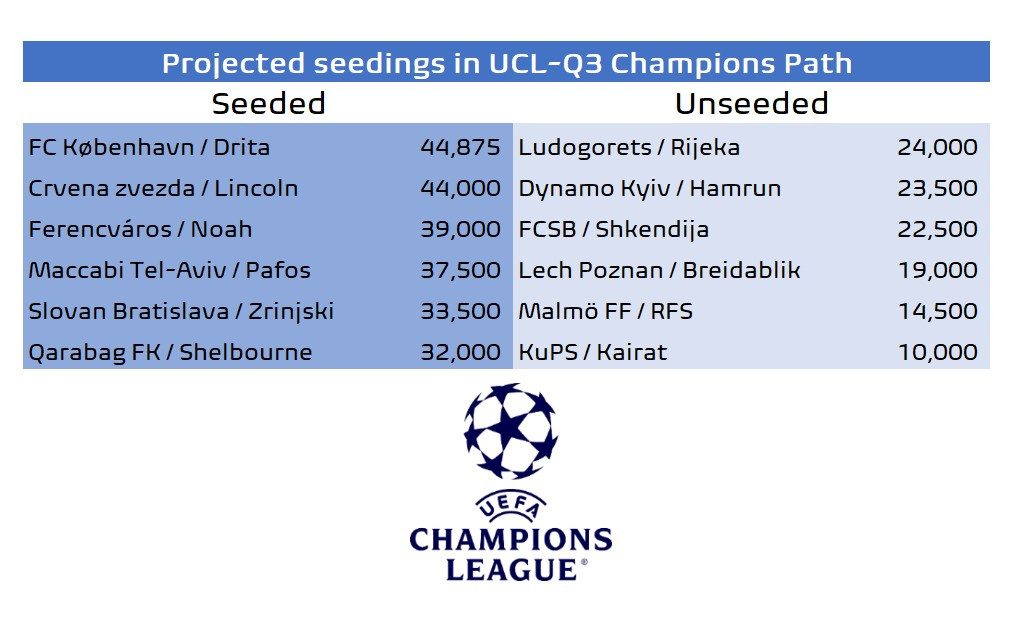 Projected seedings in UCL-Q3 Champions Path

| Seeded | | Unseeded | |
|---|---|---|---|
| FC København / Drita | 44,875 | Ludogorets / Rijeka | 24,000 |
| Crvena zvezda / Lincoln | 44,000 | Dynamo Kyiv / Hamrun | 23,500 |
| Ferencváros / Noah | 39,000 | FCSB / Shkendija | 22,500 |
| Maccabi Tel-Aviv / Pafos | 37,500 | Lech Poznan / Breidablik | 19,000 |
| Slovan Bratislava / Zrinjski | 33,500 | Malmö FF / RFS | 14,500 |
| Qarabag FK / Shelbourne | 32,000 | KuPS / Kairat | 10,000 |

UEFA
CHAMPIONS LEAGUE®